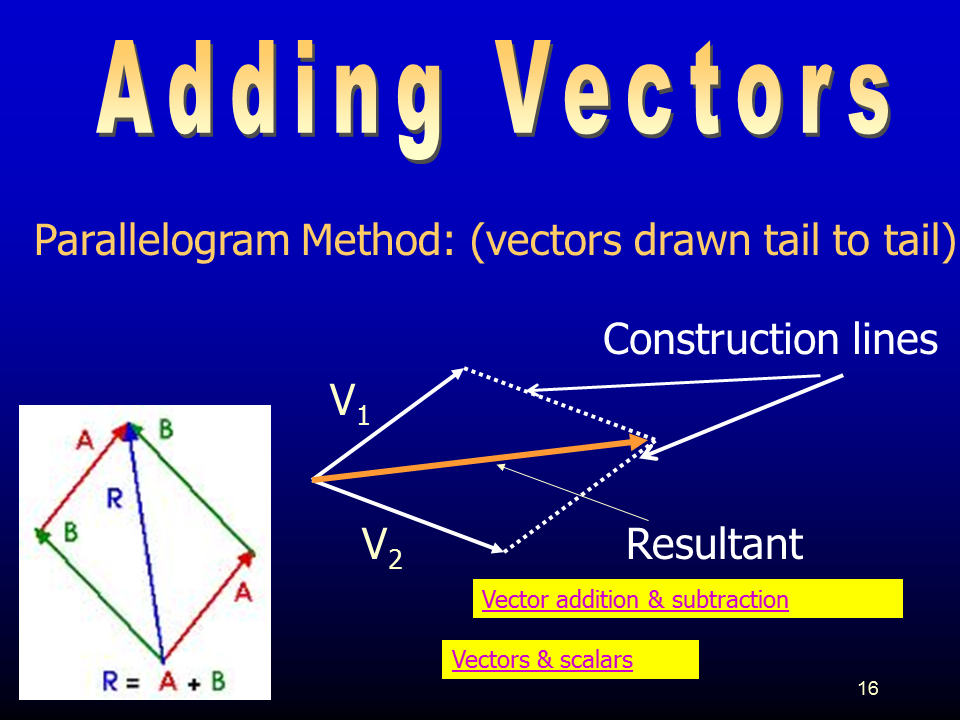 Adding Vectors

Parallelogram Method: (vectors drawn tail to tail)

Construction lines

$V_1$

$V_2$

Resultant

A B R B A

R = A + B

Vector addition & subtraction

Vectors & scalars

16